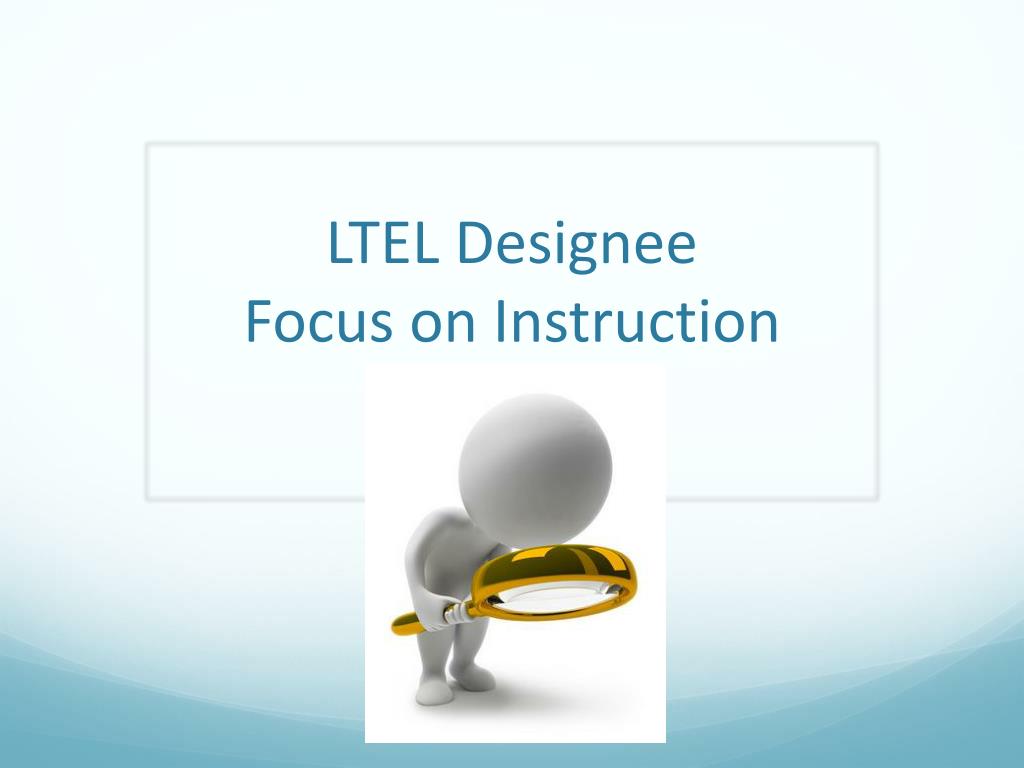 LTEL Designee
Focus on Instruction